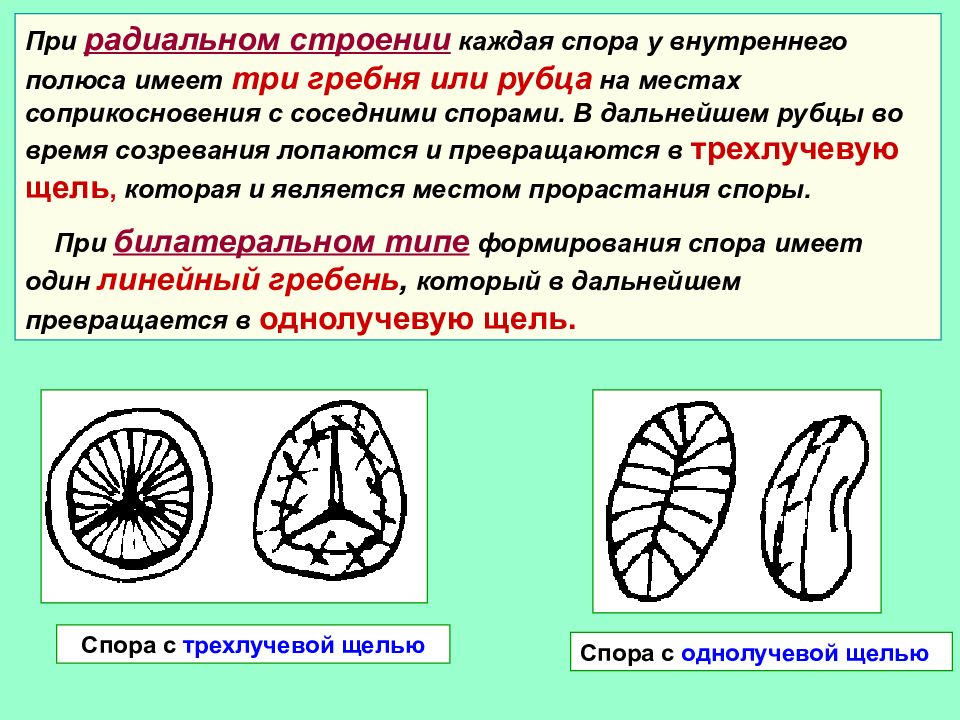 При радиальном строении каждая спора у внутреннего полюса имеет три гребня или рубца на местах соприкосновения с соседними спорами. В дальнейшем рубцы во время созревания лопаются и превращаются в трехлучевую щель, которая и является местом прорастания споры.

При билатеральном типе формирования спора имеет один линейный гребень, который в дальнейшем превращается в однолучевую щель.

Спора с трехлучевой щелью

Спора с однолучевой щелью